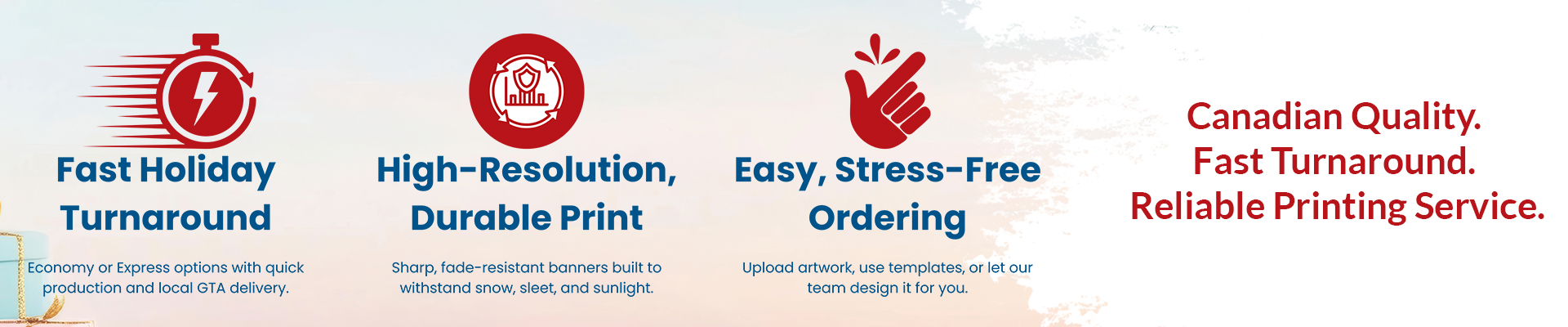 Fast Holiday Turnaround

Economy or Express options with quick production and local GTA delivery.

High-Resolution, Durable Print

Sharp, fade-resistant banners built to withstand snow, sleet, and sunlight.

Easy, Stress-Free Ordering

Upload artwork, use templates, or let our team design it for you.

Canadian Quality.
Fast Turnaround.
Reliable Printing Service.